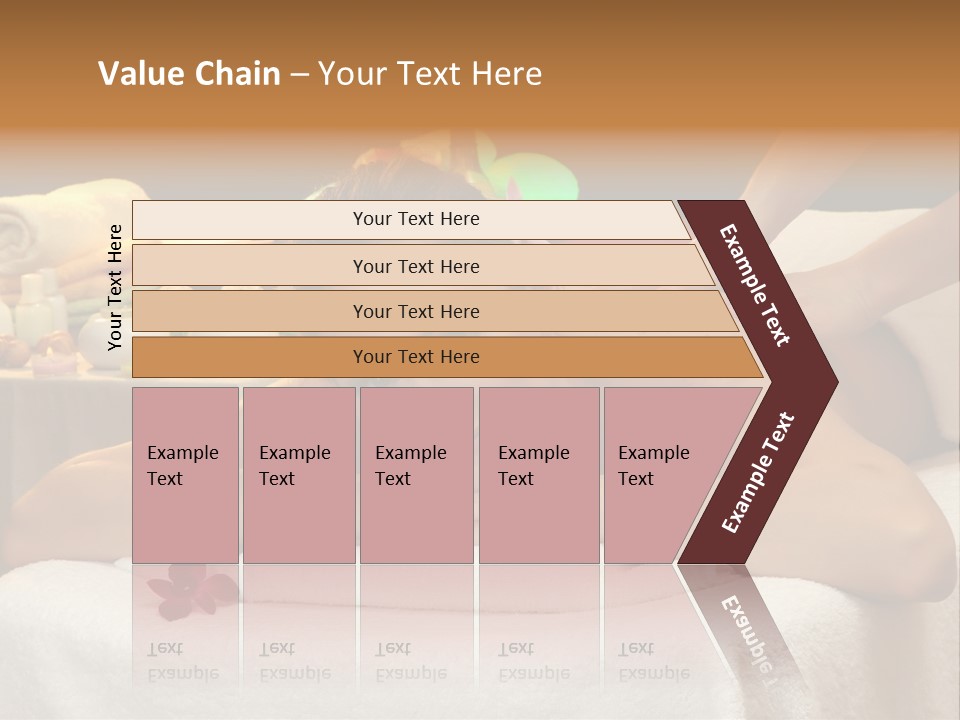 Value Chain – Your Text Here

Your Text Here

Your Text Here

Your Text Here

Your Text Here

Your Text Here

Example Text

Example Text

Example Text

Example Text

Example Text

Example Text

Example Text